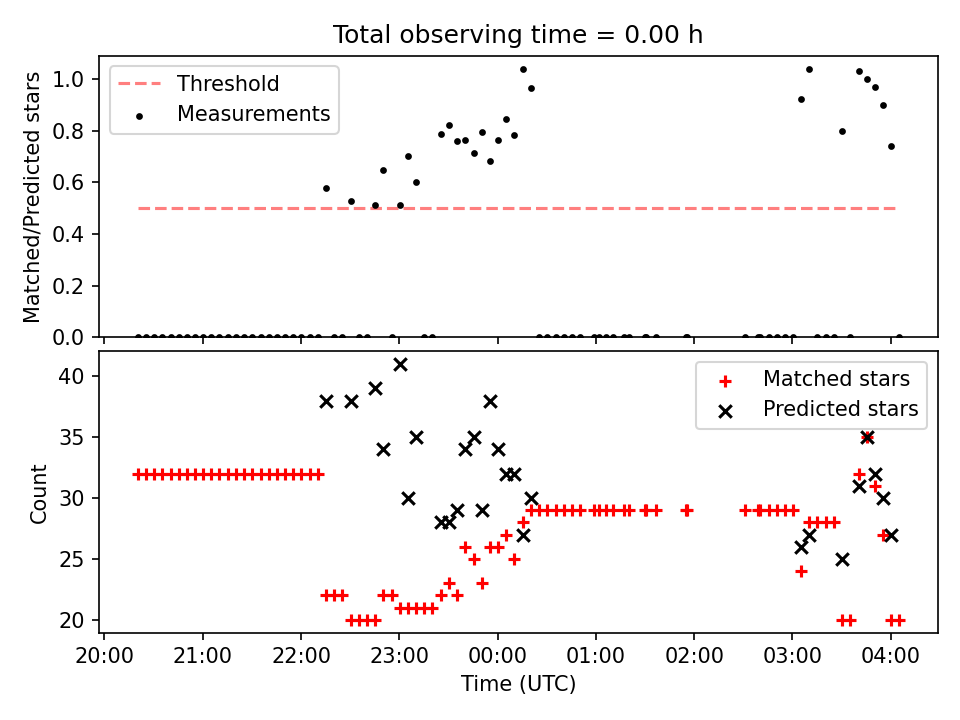 Total observing time = 0.00 h

Threshold
Measurements

Matched/Predicted stars

1.0
0.8
0.6
0.4
0.2
0.0

Matched stars
Predicted stars

Count

40
35
30
25
20

20:00
21:00
22:00
23:00
00:00
01:00
02:00
03:00
04:00

Time (UTC)